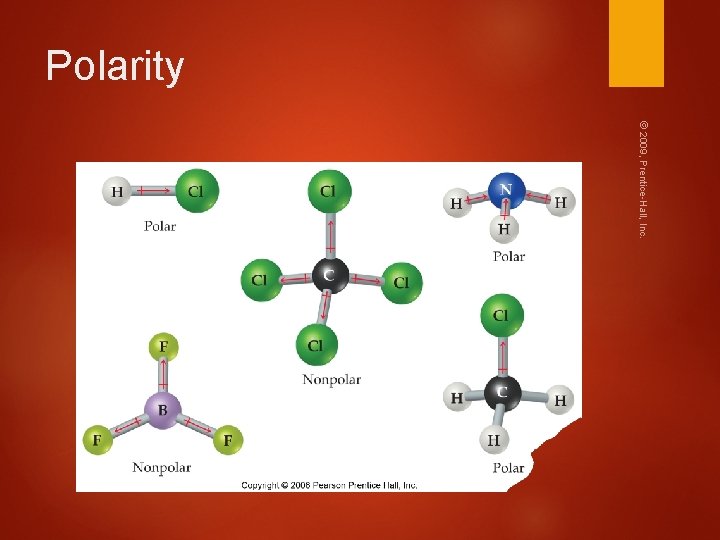 Polarity

© 2009, Prentice-Hall, Inc.

H Cl
Polar

Cl
Cl C Cl
Cl
Nonpolar

N
H H
H
Polar

F
B
F F
Nonpolar

Cl
H C H
H
Polar

Copyright © 2008 Pearson Prentice Hall, Inc.